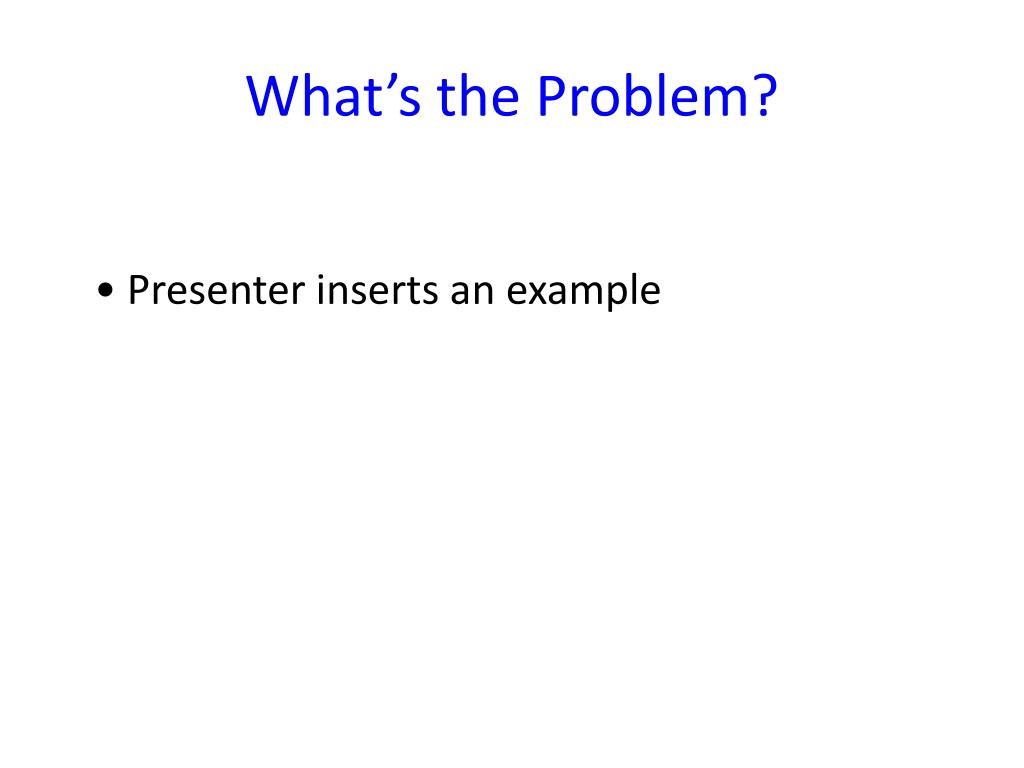 What’s the Problem?

• Presenter inserts an example